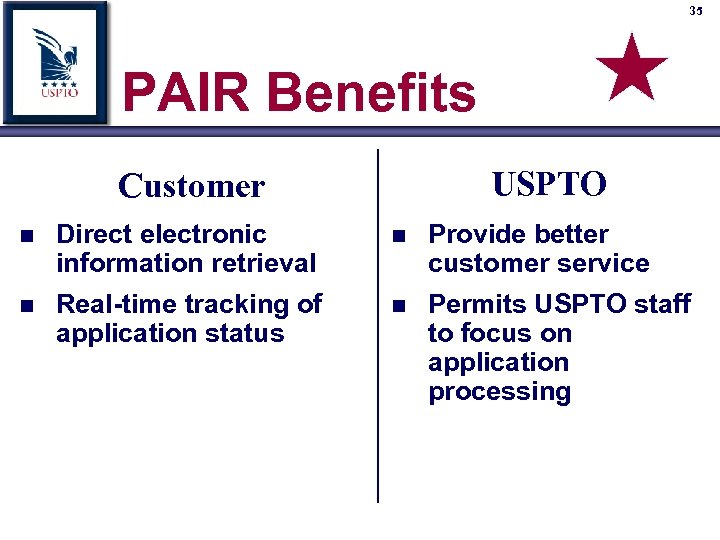 35

USPTO

PAIR Benefits

Customer

- Direct electronic information retrieval
- Real-time tracking of application status

USPTO

- Provide better customer service
- Permits USPTO staff to focus on application processing